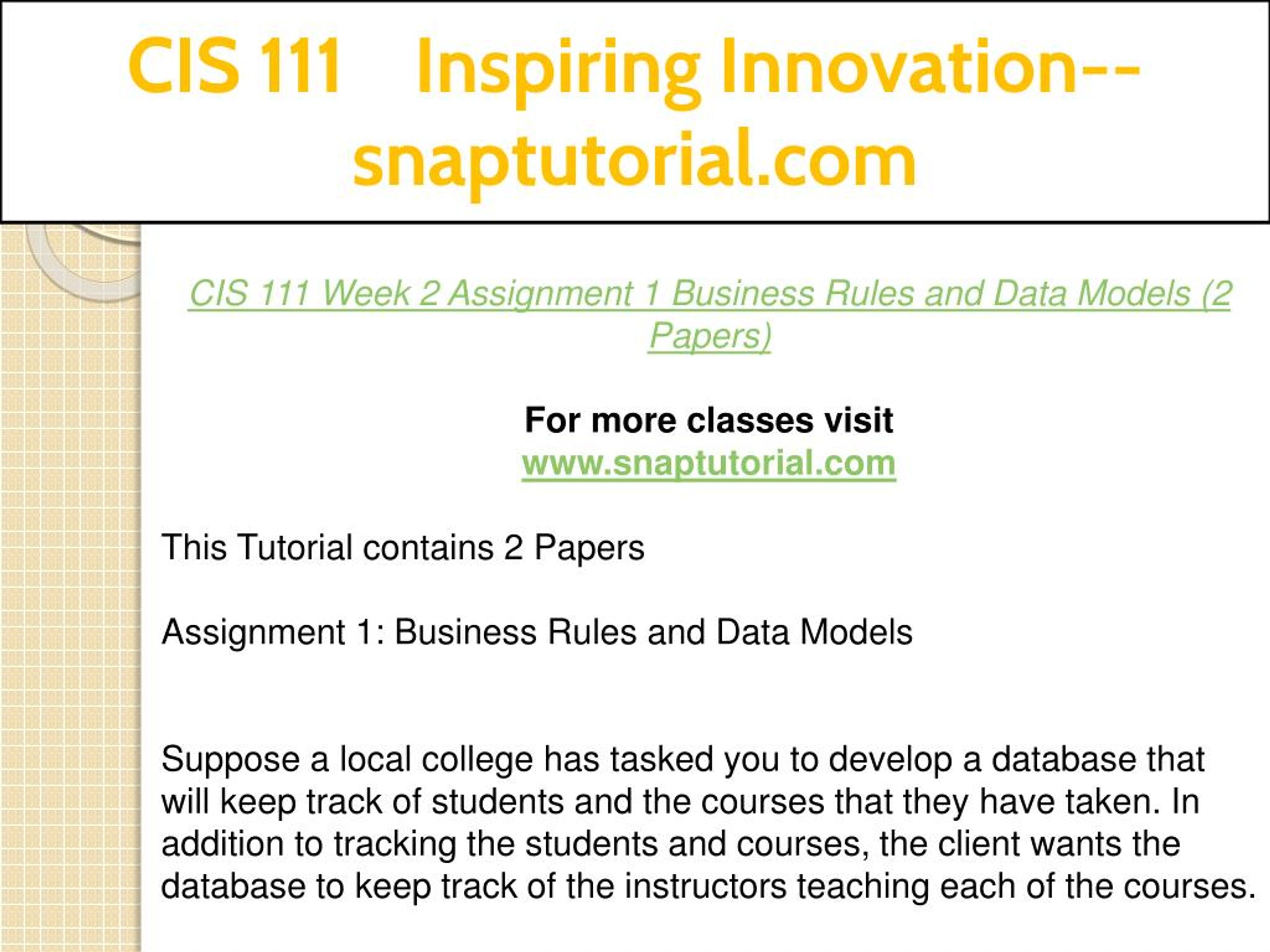 CIS 111 Inspiring Innovation--snaptutorial.com

CIS 111 Week 2 Assignment 1 Business Rules and Data Models (2 Papers)

For more classes visit
www.snaptutorial.com

This Tutorial contains 2 Papers

Assignment 1: Business Rules and Data Models

Suppose a local college has tasked you to develop a database that will keep track of students and the courses that they have taken. In addition to tracking the students and courses, the client wants the database to keep track of the instructors teaching each of the courses.